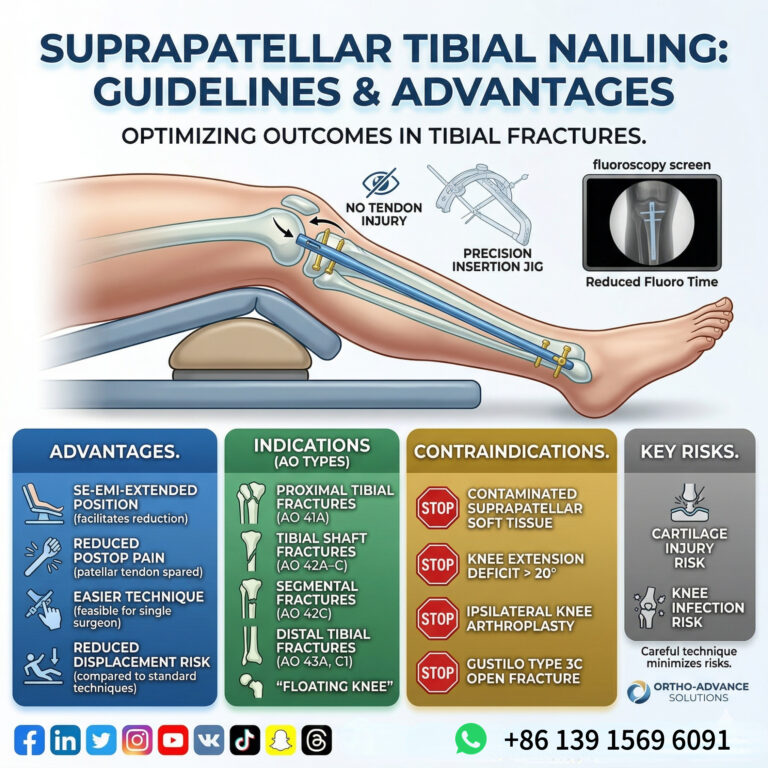 SUPRAPATELLAR TIBIAL NAILING: GUIDELINES & ADVANTAGES

OPTIMIZING OUTCOMES IN TIBIAL FRACTURES.

NO TENDON INJURY

PRECISION INSERTION JIG

fluoroscopy screen

Reduced Fluoro Time

ADVANTAGES.

SE-EMI-EXTENDED POSITION (facilitates reduction)

REDUCED POSTOP PAIN (patellar tendon spared)

EASIER TECHNIQUE (feasible for single surgeon)

REDUCED DISPLACEMENT RISK (compared to standard techniques)

INDICATIONS (AO TYPES)

PROXIMAL TIBIAL FRACTURES (AO 41A)

TIBIAL SHAFT FRACTURES (AO 42A–C)

SEGMENTAL FRACTURES (AO 42C)

DISTAL TIBIAL FRACTURES (AO 43A, C1)

"FLOATING KNEE"

CONTRAINDICATIONS.

STOP CONTAMINATED SUPRAPATELLAR SOFT TISSUE

STOP KNEE EXTENSION DEFICIT > 20°

STOP IPSILATERAL KNEE ARTHROPLASTY

STOP GUSTILO TYPE 3C OPEN FRACTURE

KEY RISKS.

CARTILAGE INJURY RISK

KNEE INFECTION RISK

Careful technique minimizes risks.

ORTHO-ADVANCE SOLUTIONS

+86 139 1569 6091